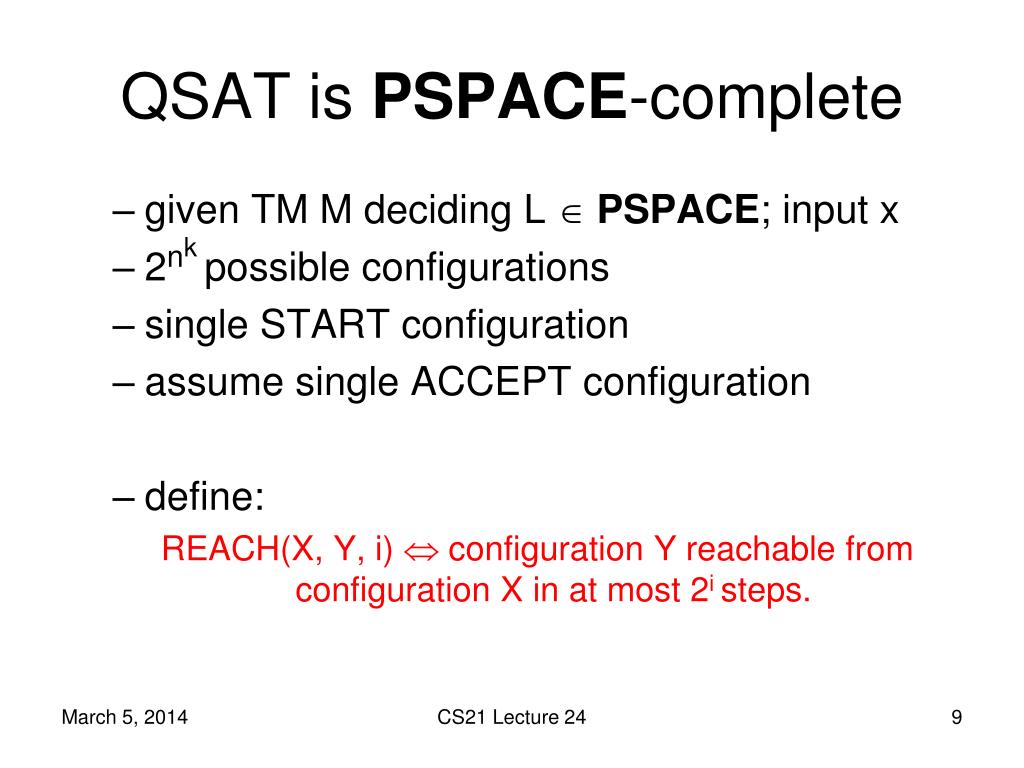 QSAT is PSPACE-complete

– given TM M deciding L $\in$ PSPACE; input x
– $2^{n^k}$ possible configurations
– single START configuration
– assume single ACCEPT configuration

– define:
REACH(X, Y, i) $\Leftrightarrow$ configuration Y reachable from configuration X in at most $2^i$ steps.

March 5, 2014
CS21 Lecture 24
9